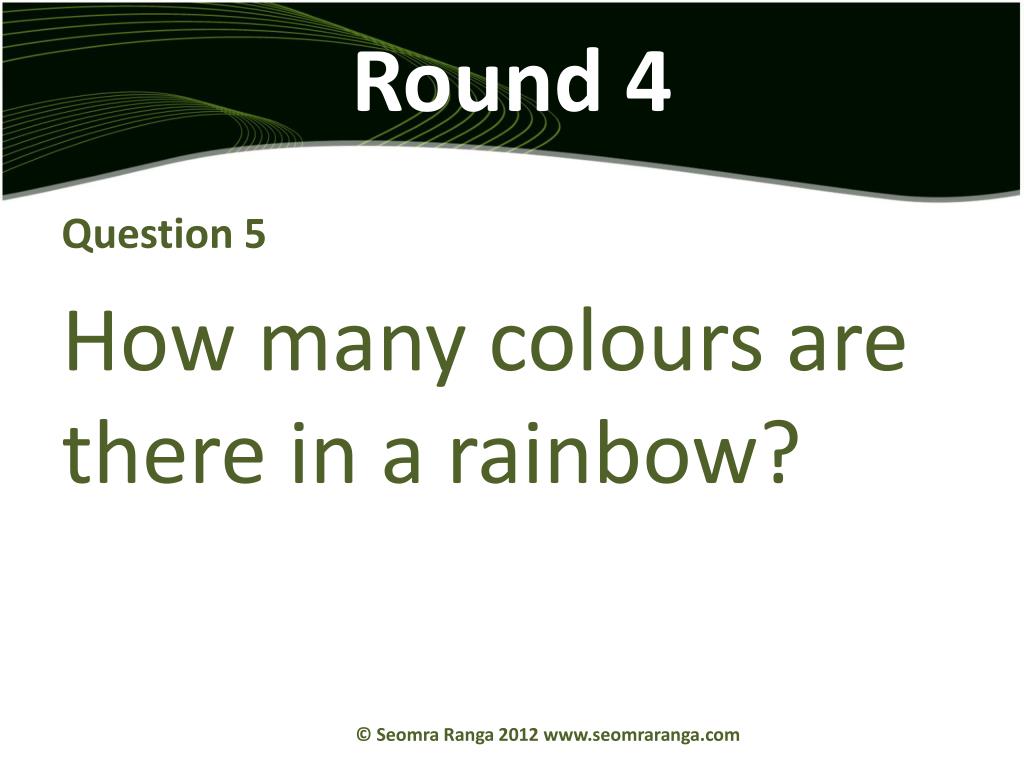 Round 4

Question 5

How many colours are there in a rainbow?

© Seomra Ranga 2012 www.seomraranga.com